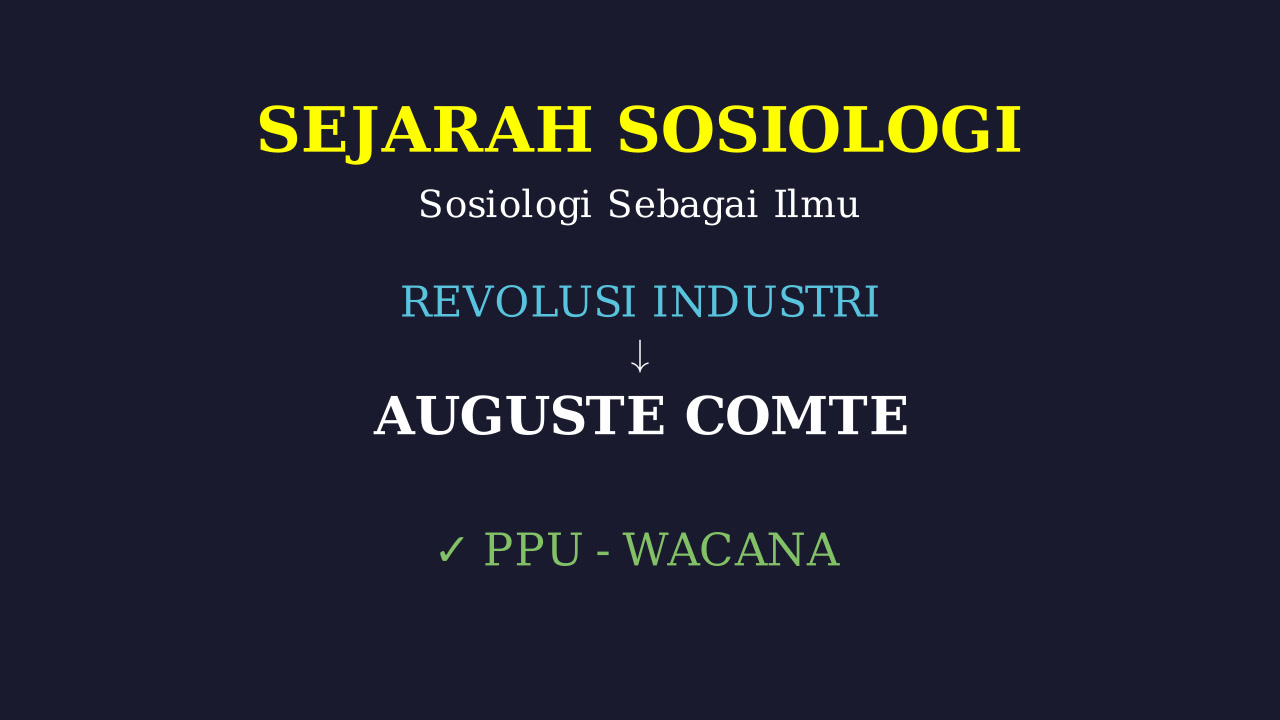 SEJARAH SOSIOLOGI

Sosiologi Sebagai Ilmu

REVOLUSI INDUSTRI

↓

AUGUSTE COMTE

✓ PPU - WACANA